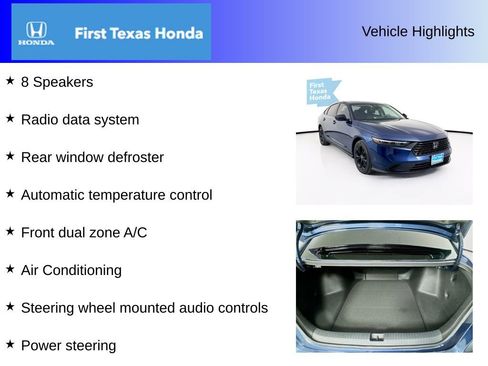 HONDA

First Texas Honda

Vehicle Highlights

★ 8 Speakers

★ Radio data system

★ Rear window defroster

★ Automatic temperature control

★ Front dual zone A/C

★ Air Conditioning

★ Steering wheel mounted audio controls

★ Power steering

First Texas Honda